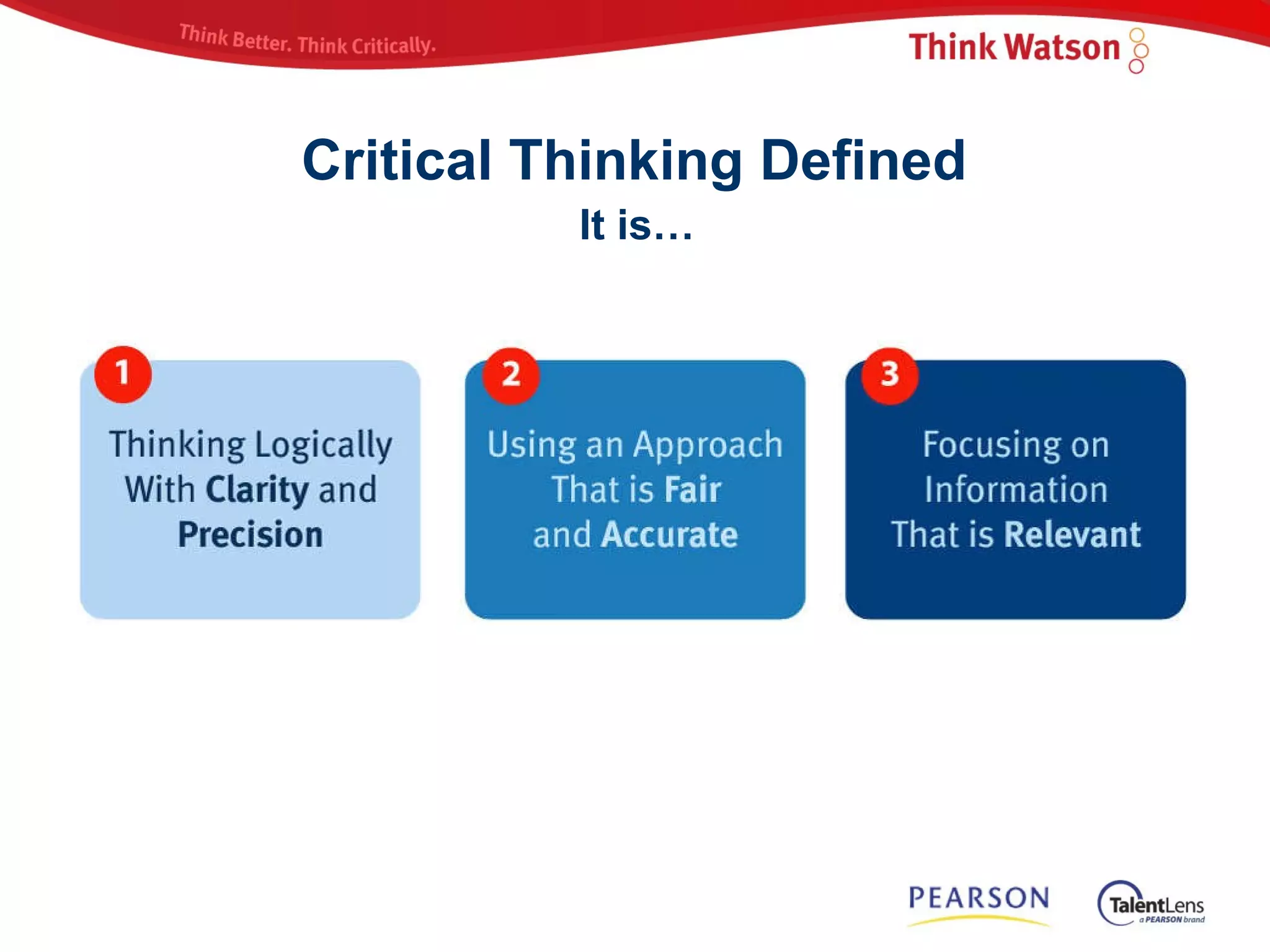 Think Better. Think Critically.

Think Watson

Critical Thinking Defined

It is…

1

Thinking Logically With Clarity and Precision

2

Using an Approach That is Fair and Accurate

3

Focusing on Information That is Relevant

PEARSON

TalentLens
a PEARSON brand